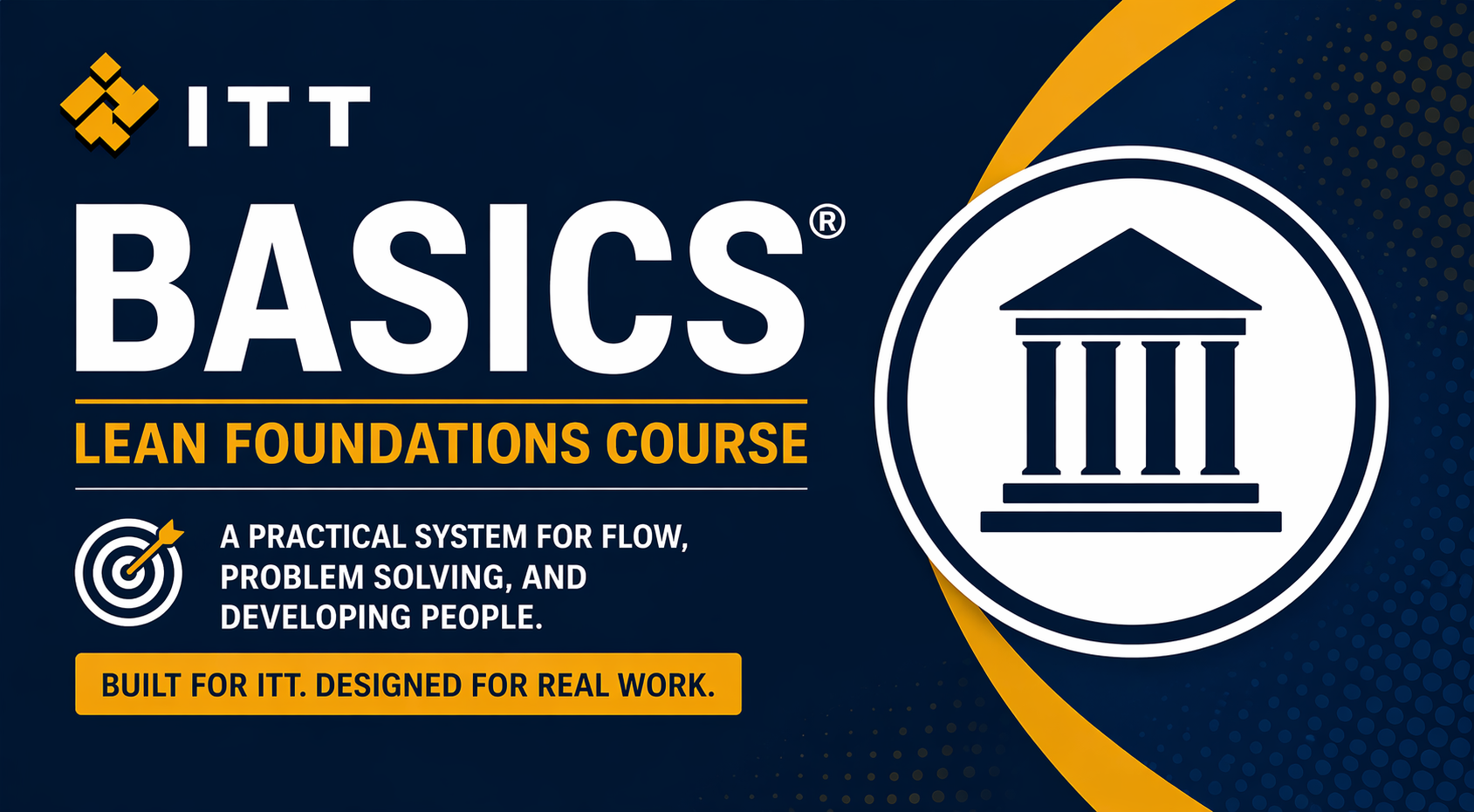 ITT

BASICS®

LEAN FOUNDATIONS COURSE

A PRACTICAL SYSTEM FOR FLOW, PROBLEM SOLVING, AND DEVELOPING PEOPLE.

BUILT FOR ITT. DESIGNED FOR REAL WORK.